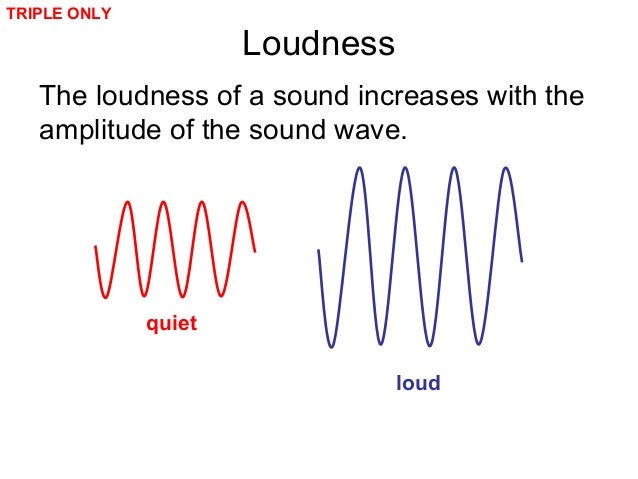 TRIPLE ONLY

Loudness

The loudness of a sound increases with the amplitude of the sound wave.

quiet

loud